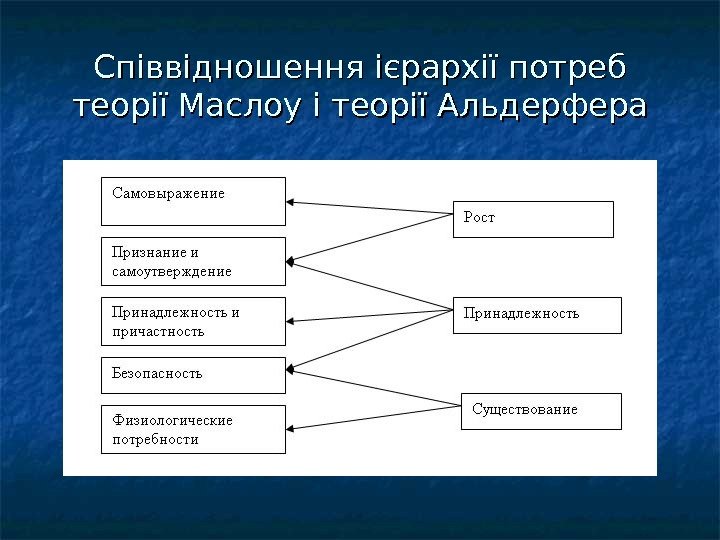 Співвідношення ієрархії потреб теорії Маслоу і теорії Альдерфера

Самовыражение

Признание и самоутверждение

Принадлежность и причастность

Безопасность

Физиологические потребности

Рост

Принадлежность

Существование